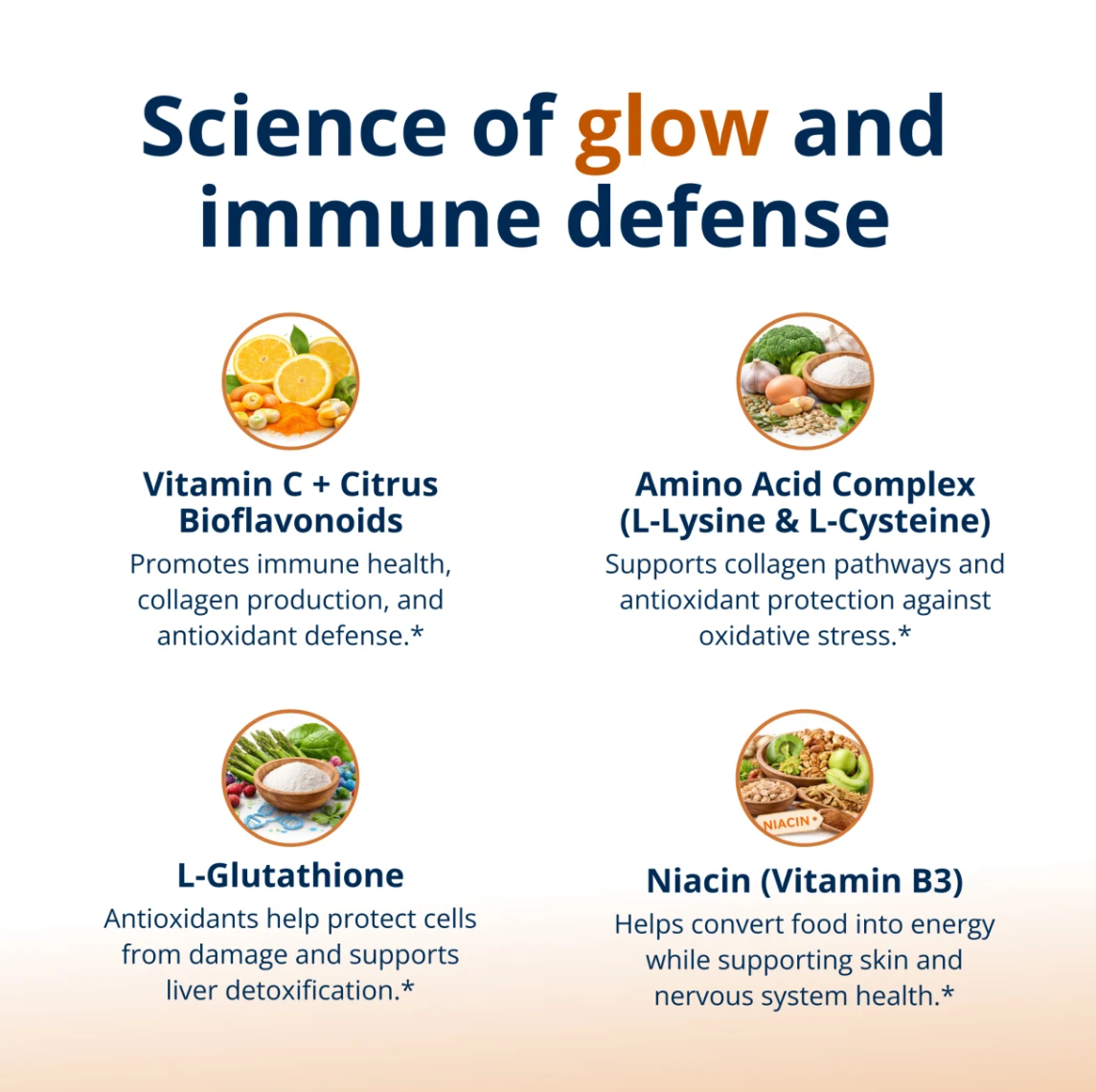 Science of glow and immune defense

Vitamin C + Citrus Bioflavonoids

Promotes immune health, collagen production, and antioxidant defense.*

Amino Acid Complex (L-Lysine & L-Cysteine)

Supports collagen pathways and antioxidant protection against oxidative stress.*

L-Glutathione

Antioxidants help protect cells from damage and supports liver detoxification.*

NIACIN

Niacin (Vitamin B3)

Helps convert food into energy while supporting skin and nervous system health.*